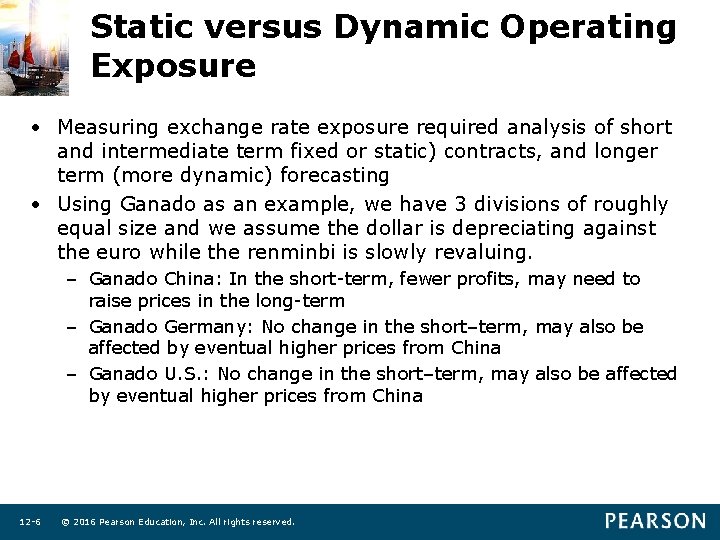 Static versus Dynamic Operating Exposure

• Measuring exchange rate exposure required analysis of short and intermediate term fixed or static) contracts, and longer term (more dynamic) forecasting
• Using Ganado as an example, we have 3 divisions of roughly equal size and we assume the dollar is depreciating against the euro while the renminbi is slowly revaluing.
- Ganado China: In the short-term, fewer profits, may need to raise prices in the long-term
- Ganado Germany: No change in the short–term, may also be affected by eventual higher prices from China
- Ganado U.S.: No change in the short–term, may also be affected by eventual higher prices from China

12-6 © 2016 Pearson Education, Inc. All rights reserved.

PEARSON